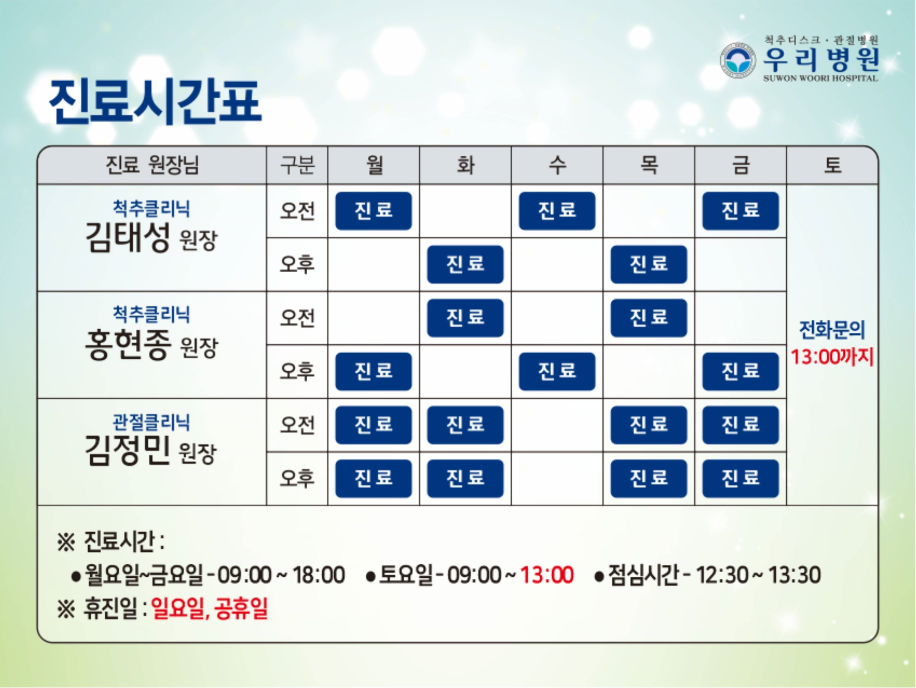 척추디스크 · 관절병원
우리병원
SUWON WOORI HOSPITAL

진료시간표

| 진료 원장님 | 구분 | 월 | 화 | 수 | 목 | 금 | 토 |
|---|---|---|---|---|---|---|---|
| 척추클리닉 김태성 원장 | 오전 | 진료 | | 진료 | | 진료 | 전화문의 13:00까지 |
| | 오후 | | 진료 | | 진료 | | |
| 척추클리닉 홍현종 원장 | 오전 | | 진료 | | 진료 | | |
| | 오후 | 진료 | | 진료 | | 진료 | |
| 관절클리닉 김정민 원장 | 오전 | 진료 | 진료 | | 진료 | 진료 | |
| | 오후 | 진료 | 진료 | | 진료 | 진료 | |

※ 진료시간 :
● 월요일~금요일 - 09:00 ~ 18:00 ● 토요일 - 09:00 ~ 13:00 ● 점심시간 - 12:30 ~ 13:30
※ 휴진일 : 일요일, 공휴일